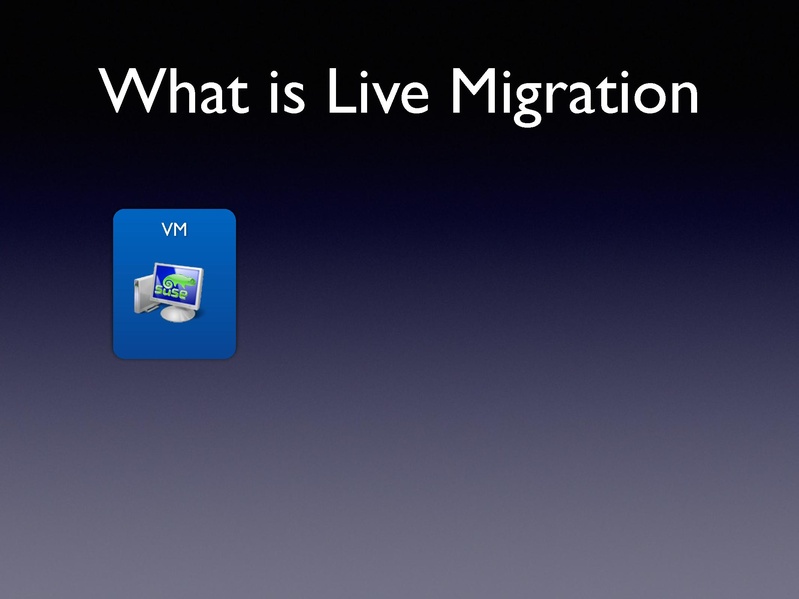 What is Live Migration

VM

suse